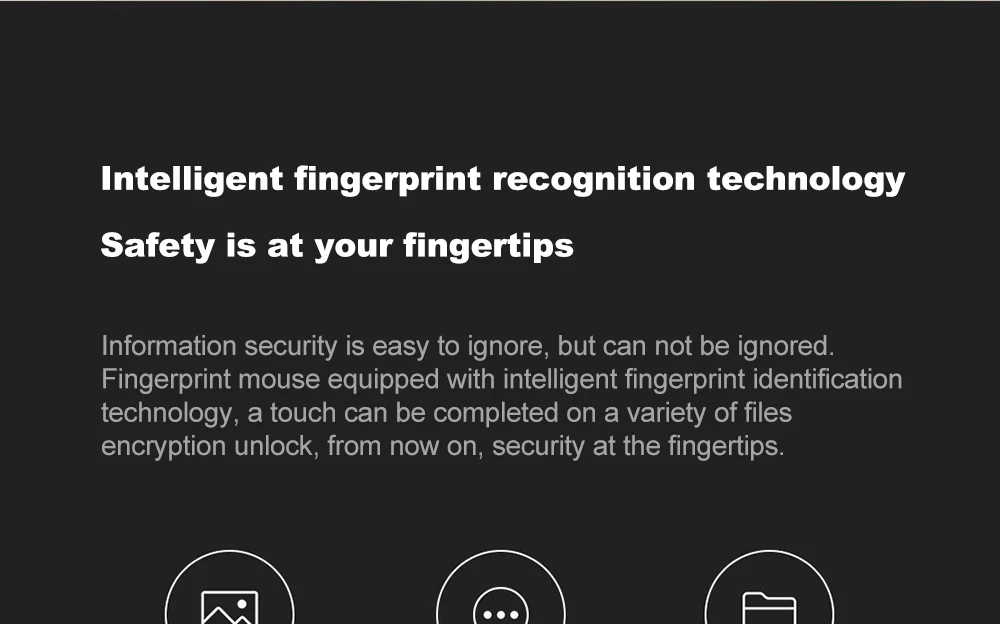 Intelligent fingerprint recognition technology

Safety is at your fingertips

Information security is easy to ignore, but can not be ignored. Fingerprint mouse equipped with intelligent fingerprint identification technology, a touch can be completed on a variety of files encryption unlock, from now on, security at the fingertips.